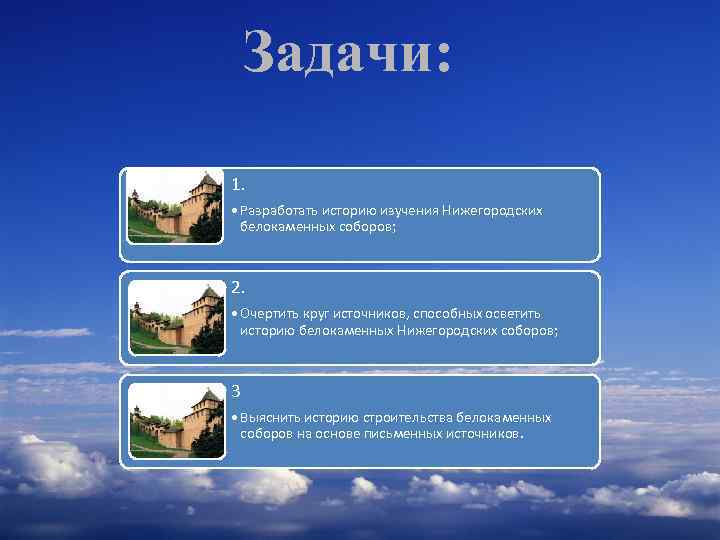 Задачи:

1.

• Разработать историю изучения Нижегородских белокаменных соборов;

2.

• Очертить круг источников, способных осветить историю белокаменных Нижегородских соборов;

3

• Выяснить историю строительства белокаменных соборов на основе письменных источников.